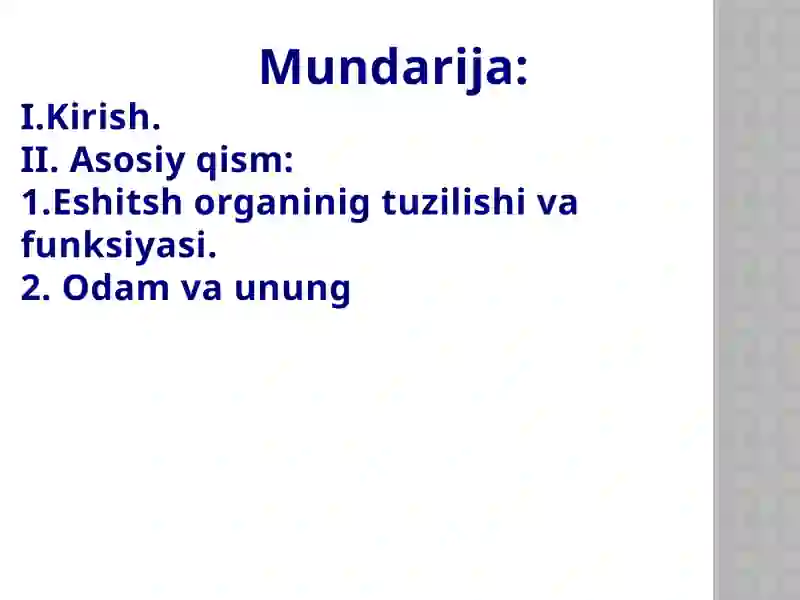 Mundarija:

I.Kirish.
II. Asosiy qism:
1.Eshitsh organinig tuzilishi va funksiyasi.
2. Odam va unung